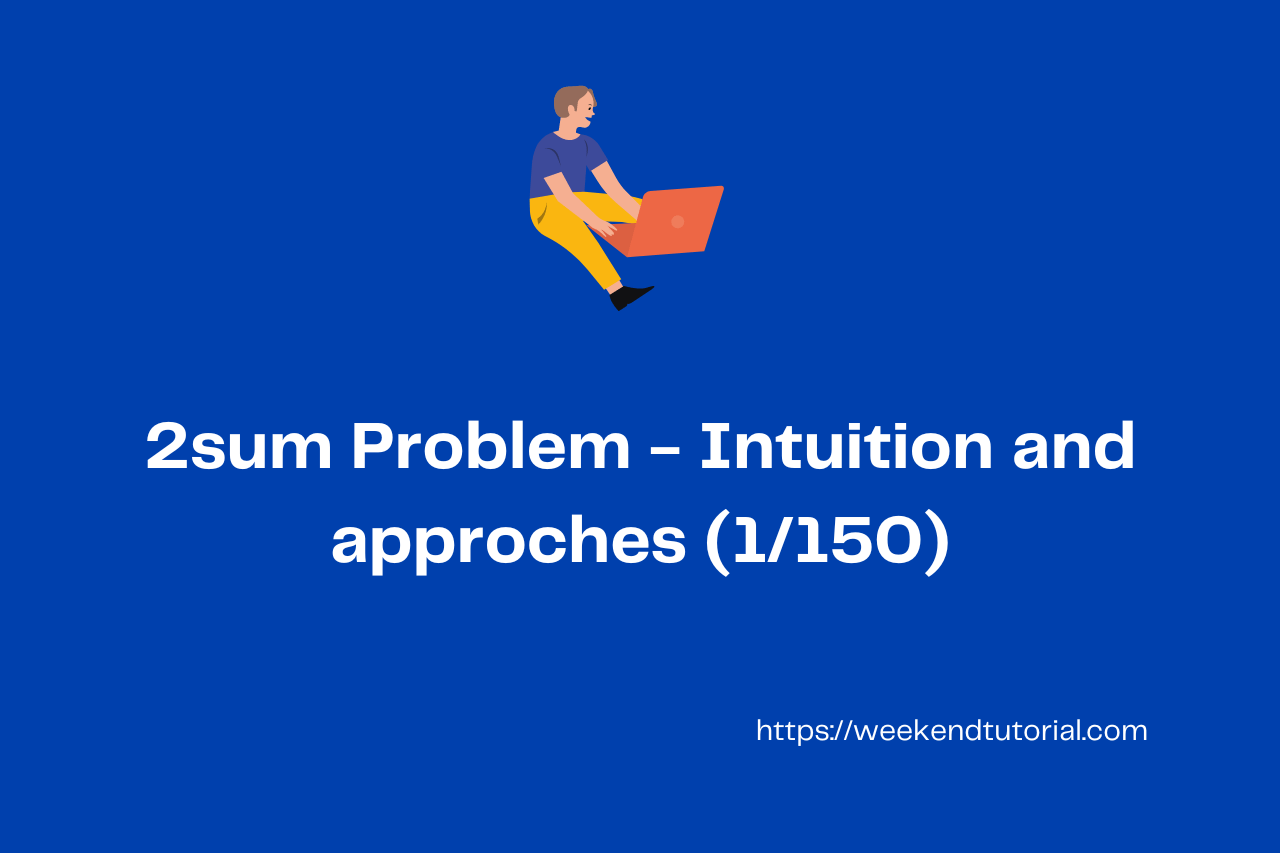 2sum Problem – Intuition and approches (1/150)

https://weekendtutorial.com